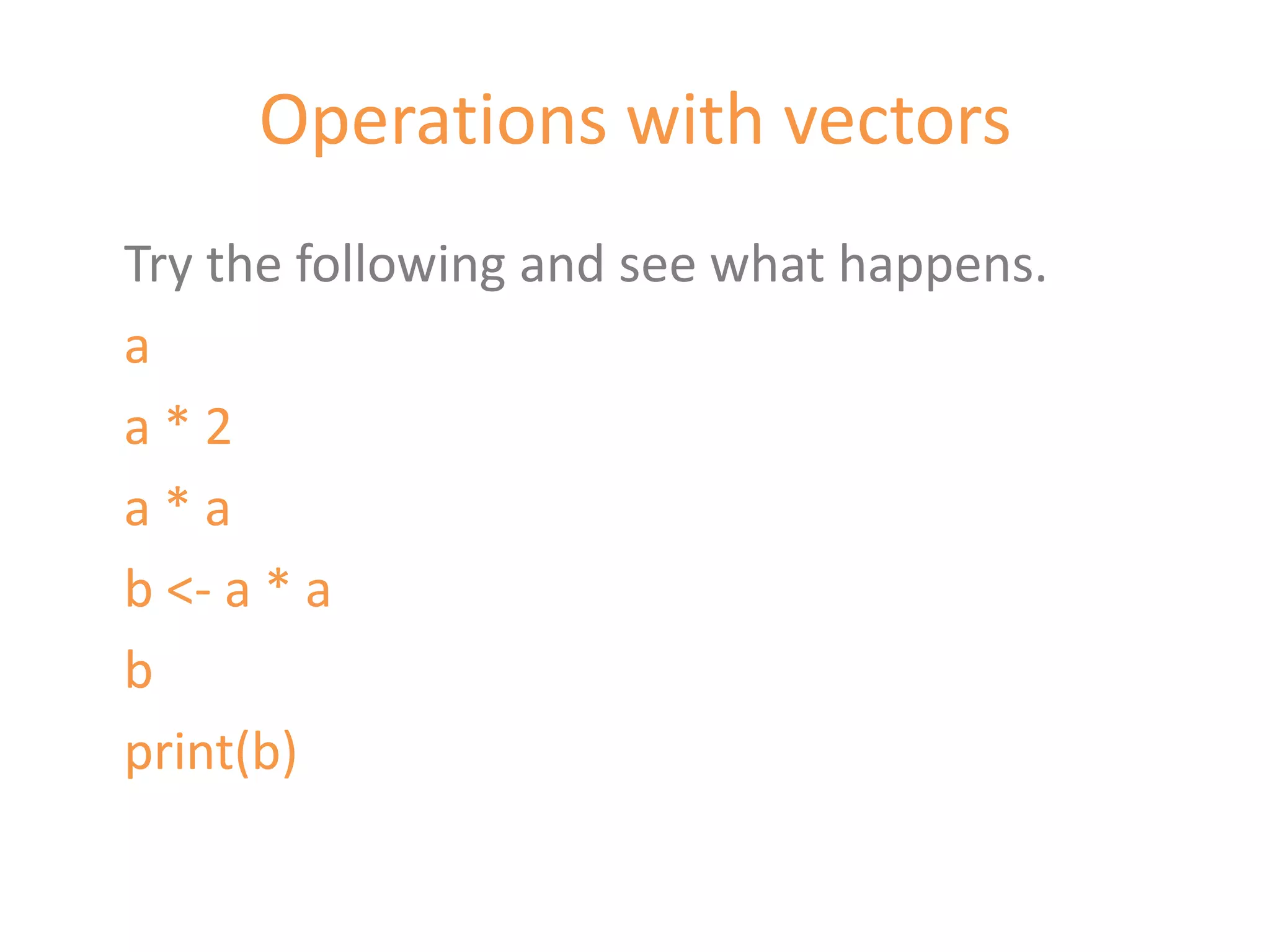 Operations with vectors

Try the following and see what happens.

a

a * 2

a * a

b <- a * a

b

print(b)